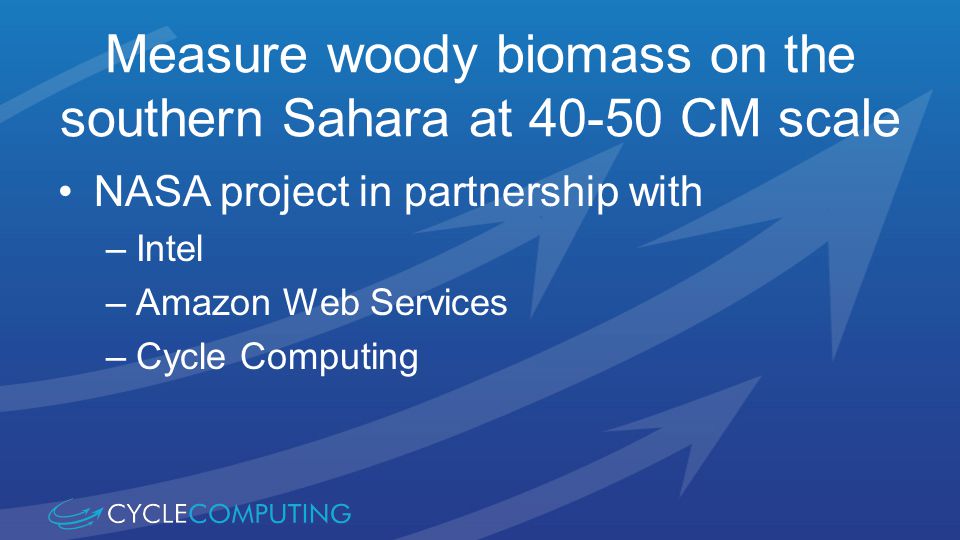 Measure woody biomass on the southern Sahara at 40-50 CM scale

• NASA project in partnership with
– Intel
– Amazon Web Services
– Cycle Computing

CYCLECOMPUTING